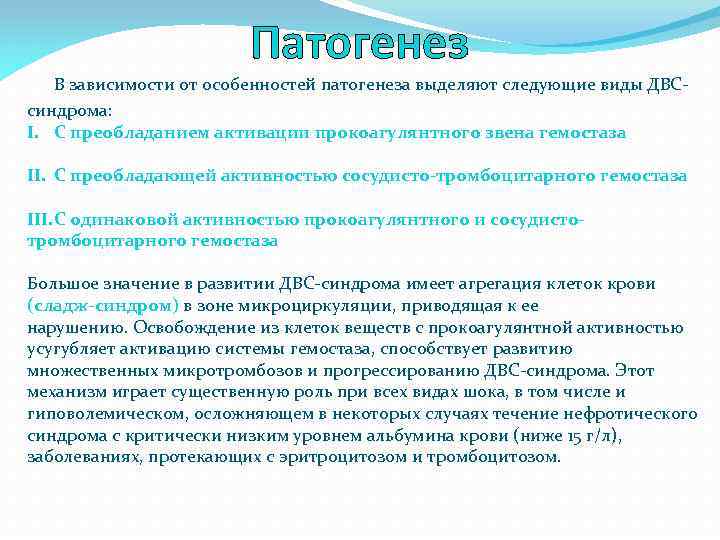 Патогенез

В зависимости от особенностей патогенеза выделяют следующие виды ДВС-синдрома:

I. С преобладанием активации прокоагулянтного звена гемостаза

II. С преобладающей активностью сосудисто-тромбоцитарного гемостаза

III. С одинаковой активностью прокоагулянтного и сосудисто-тромбоцитарного гемостаза

Большое значение в развитии ДВС-синдрома имеет агрегация клеток крови (сладж-синдром) в зоне микроциркуляции, приводящая к ее нарушению. Освобождение из клеток веществ с прокоагулянтной активностью усугубляет активацию системы гемостаза, способствует развитию множественных микротромбозов и прогрессированию ДВС-синдрома. Этот механизм играет существенную роль при всех видах шока, в том числе и гиповолемическом, осложняющем в некоторых случаях течение нефротического синдрома с критически низким уровнем альбумина крови (ниже 15 г/л), заболеваниях, протекающих с эритроцитозом и тромбоцитозом.